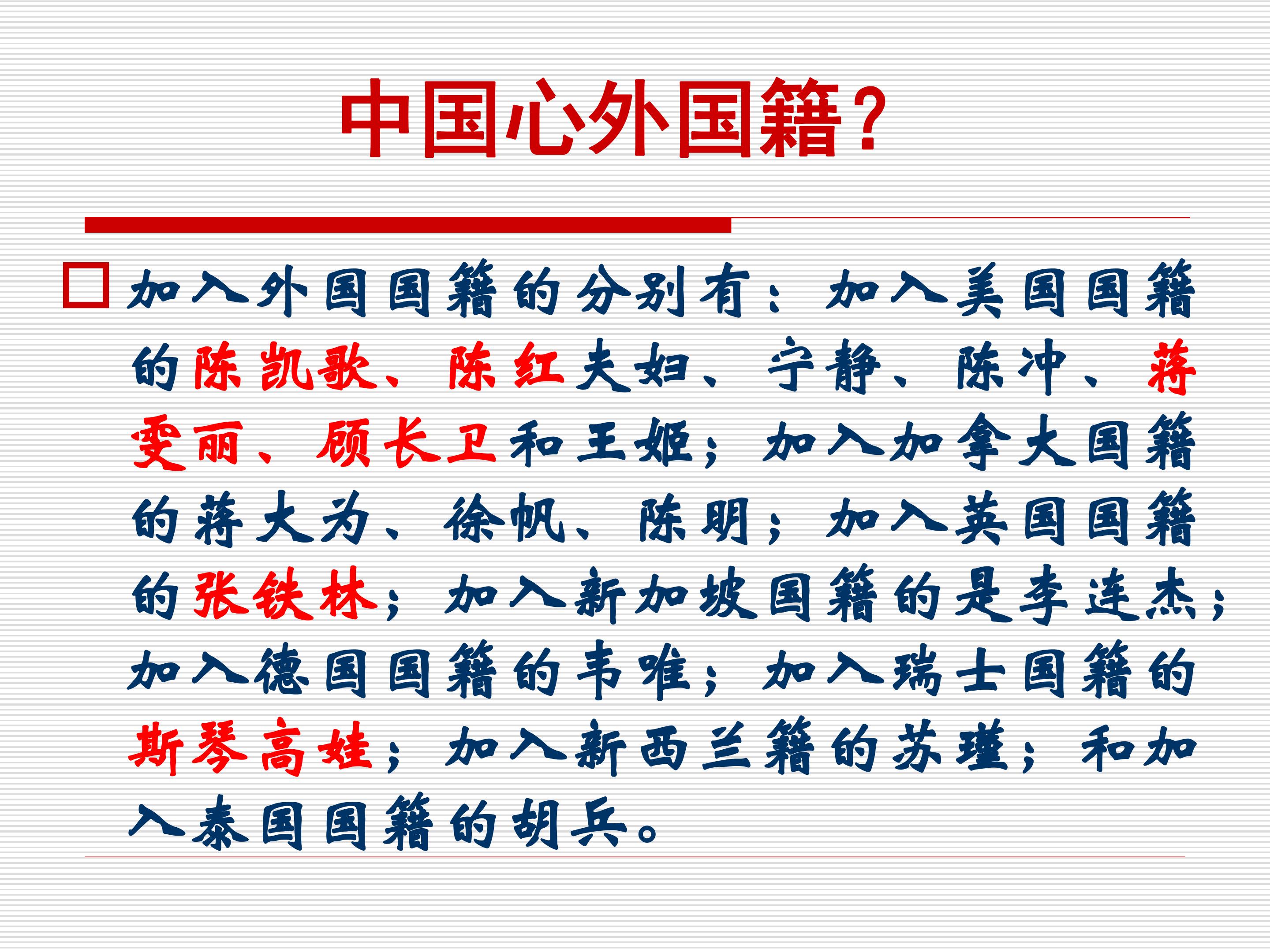 中国心外国籍？

加入外国国籍的分别有：加入美国国籍的陈凯歌、陈红夫妇、宁静、陈冲、蒋雯丽、顾长卫和王姬；加入加拿大国籍的蒋大为、徐帆、陈明；加入英国国籍的张铁林；加入新加坡国籍的是李连杰；加入德国国籍的韦唯；加入瑞士国籍的斯琴高娃；加入新西兰籍的苏瑾；和加入泰国国籍的胡兵。